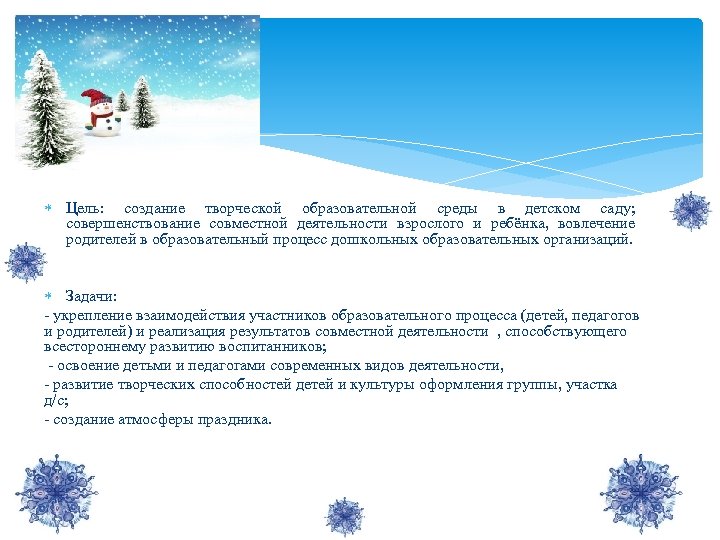 Цель: создание творческой образовательной среды в детском саду; совершенствование совместной деятельности взрослого и ребёнка, вовлечение родителей в образовательный процесс дошкольных образовательных организаций.

Задачи:

- укрепление взаимодействия участников образовательного процесса (детей, педагогов и родителей) и реализация результатов совместной деятельности , способствующего всестороннему развитию воспитанников;

- освоение детьми и педагогами современных видов деятельности,

- развитие творческих способностей детей и культуры оформления группы, участка д/с;

- создание атмосферы праздника.